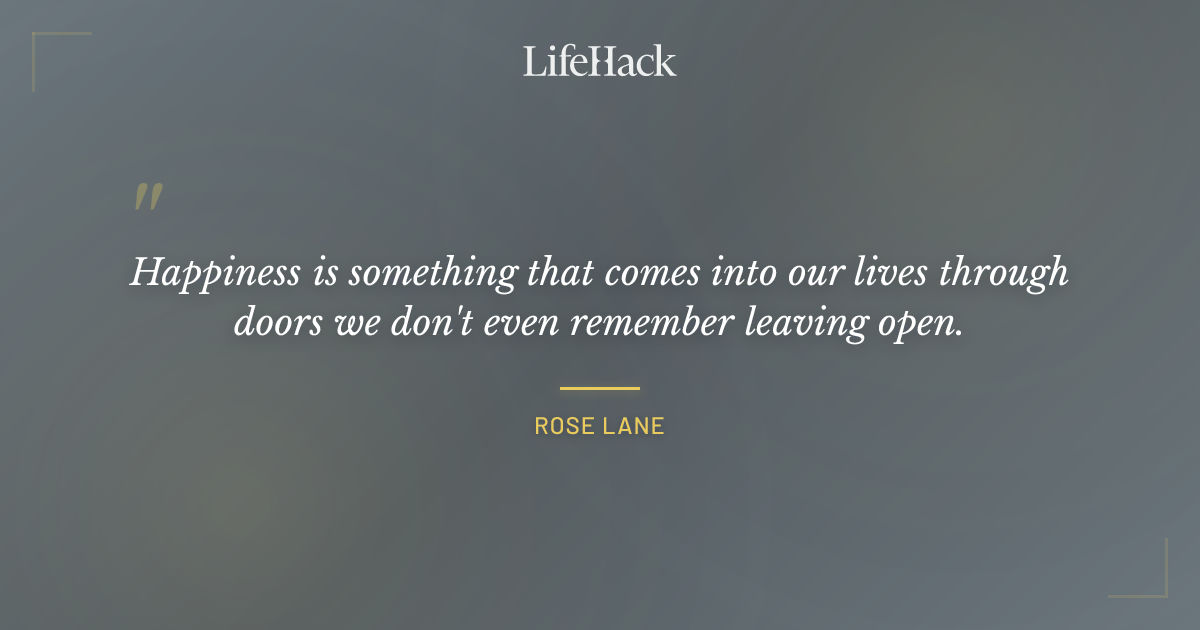 LifeHack

"

Happiness is something that comes into our lives through doors we don't even remember leaving open.

ROSE LANE